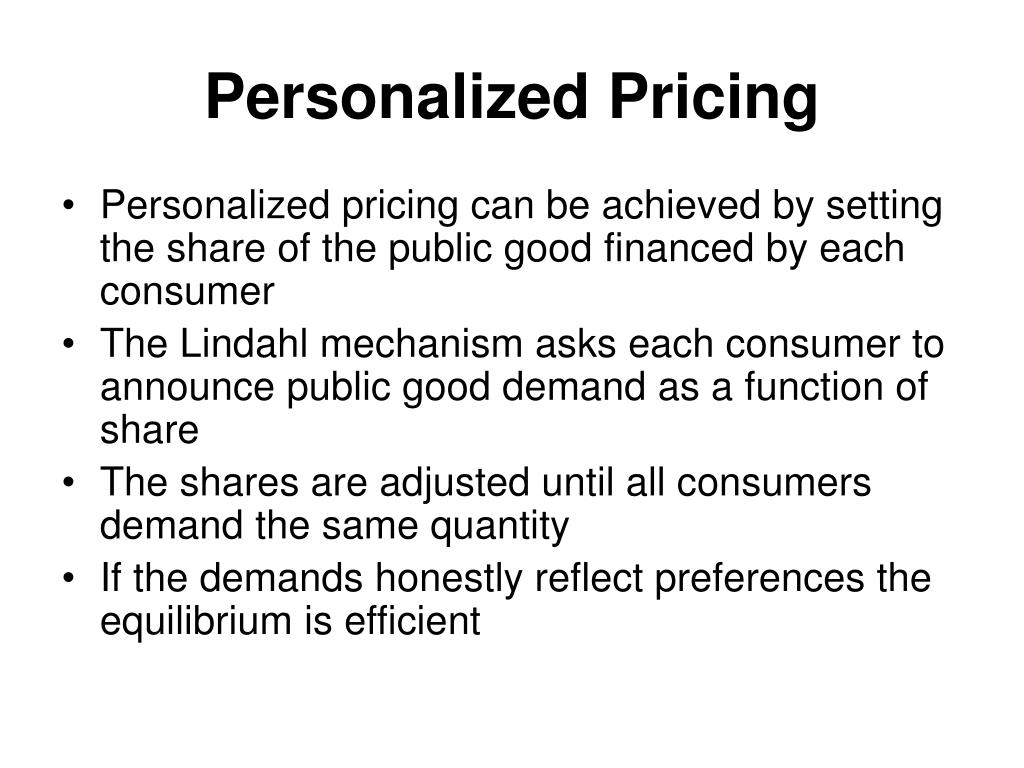 Personalized Pricing

• Personalized pricing can be achieved by setting the share of the public good financed by each consumer
• The Lindahl mechanism asks each consumer to announce public good demand as a function of share
• The shares are adjusted until all consumers demand the same quantity
• If the demands honestly reflect preferences the equilibrium is efficient